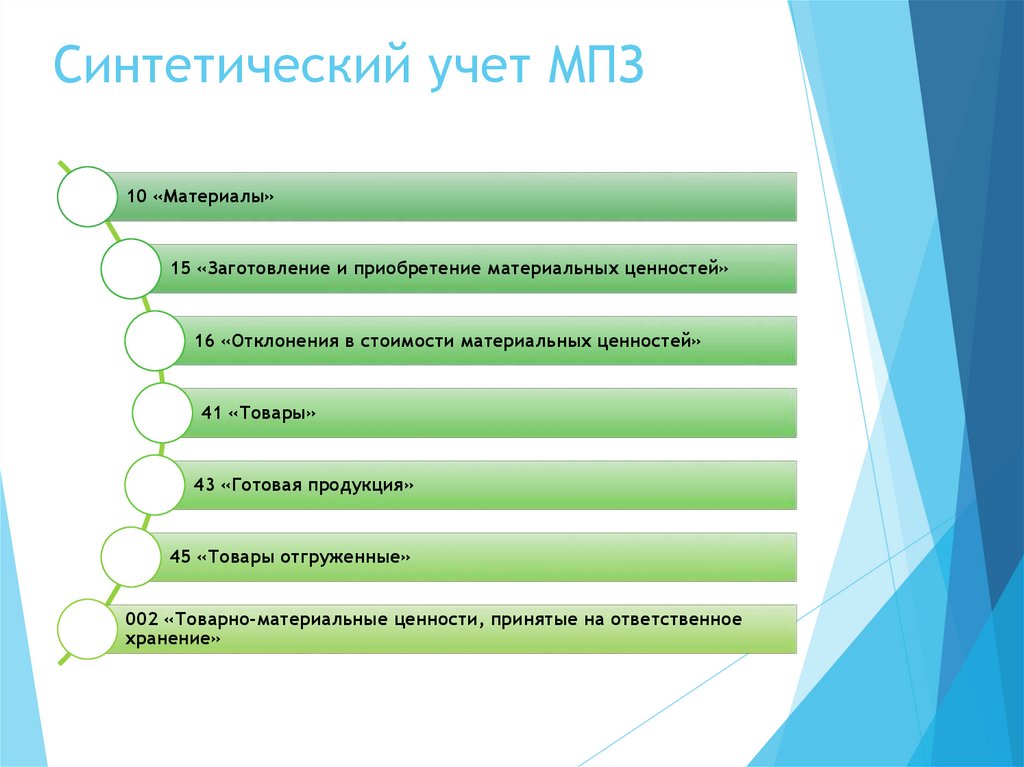 Синтетический учет МПЗ

10 «Материалы»

15 «Заготовление и приобретение материальных ценностей»

16 «Отклонения в стоимости материальных ценностей»

41 «Товары»

43 «Готовая продукция»

45 «Товары отгруженные»

002 «Товарно-материальные ценности, принятые на ответственное хранение»